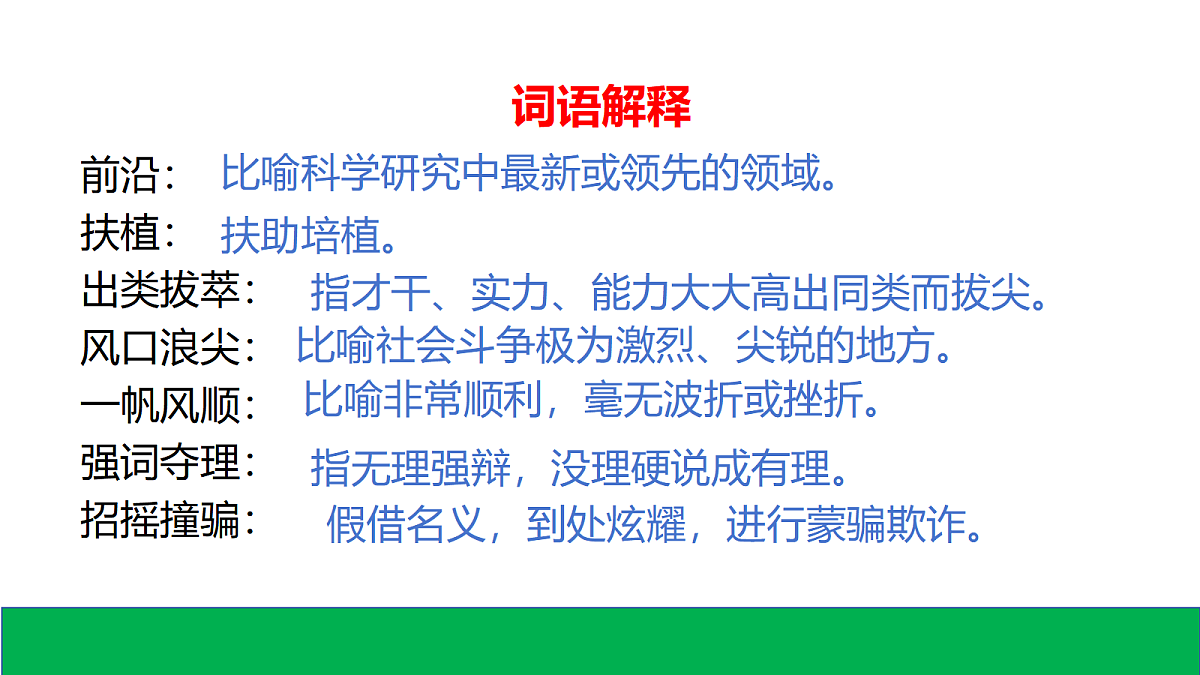 词语解释

前沿： 比喻科学研究中最新或领先的领域。

扶植： 扶助培植。

出类拔萃： 指才干、实力、能力大大高出同类而拔尖。

风口浪尖： 比喻社会斗争极为激烈、尖锐的地方。

一帆风顺： 比喻非常顺利，毫无波折或挫折。

强词夺理： 指无理强辩，没理硬说成有理。

招摇撞骗： 假借名义，到处炫耀，进行蒙骗欺诈。